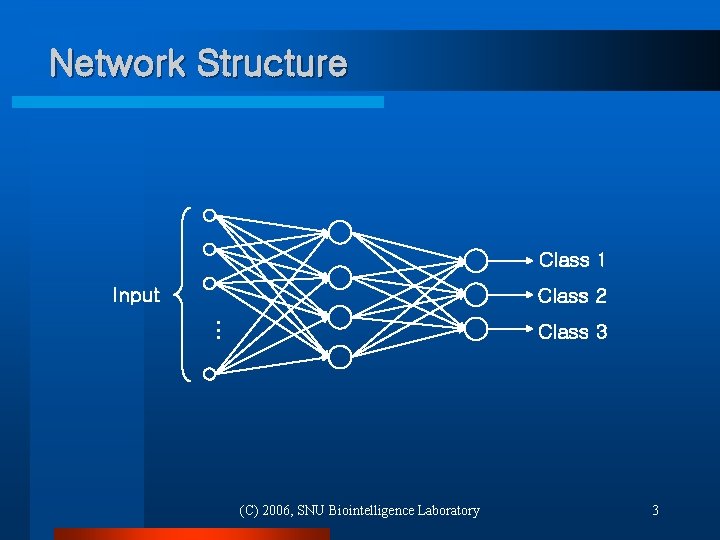 Network Structure

Input

⋮

Class 1
Class 2
Class 3

(C) 2006, SNU Biointelligence Laboratory

3